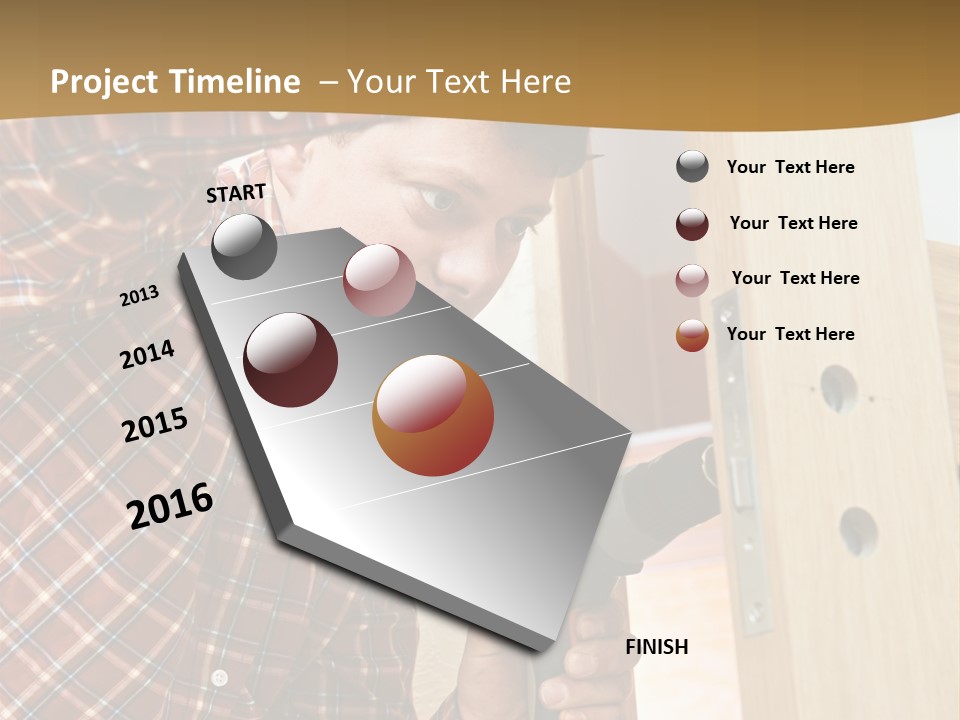 Project Timeline – Your Text Here

START

2013

2014

2015

2016

FINISH

Your Text Here

Your Text Here

Your Text Here

Your Text Here